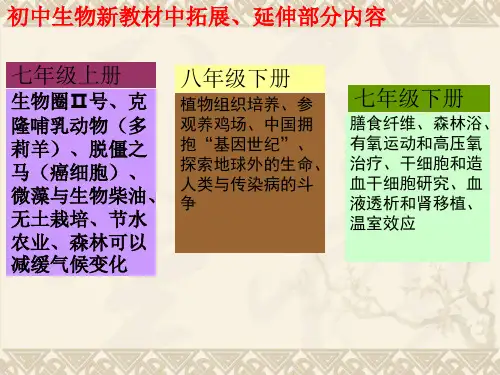 初中生物新教材中拓展、延伸部分内容

七年级上册

生物圈Ⅱ号、克隆哺乳动物（多莉羊）、脱僵之马（癌细胞）、微藻与生物柴油、无土栽培、节水农业、森林可以减缓气候变化

八年级下册

植物组织培养、参观养鸡场、中国拥抱“基因世纪”、探索地球外的生命、人类与传染病的斗争

七年级下册

膳食纤维、森林浴、有氧运动和高压氧治疗、干细胞和造血干细胞研究、血液透析和肾移植、温室效应